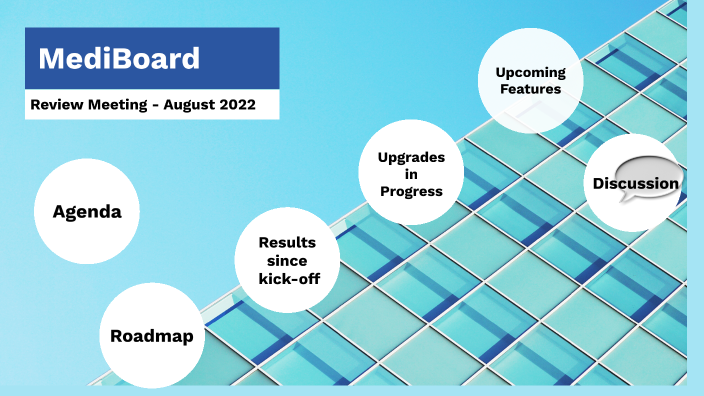 MediBoard

Review Meeting - August 2022

Agenda

Roadmap

Results since kick-off

Upgrades in Progress

Upcoming Features

Discussion